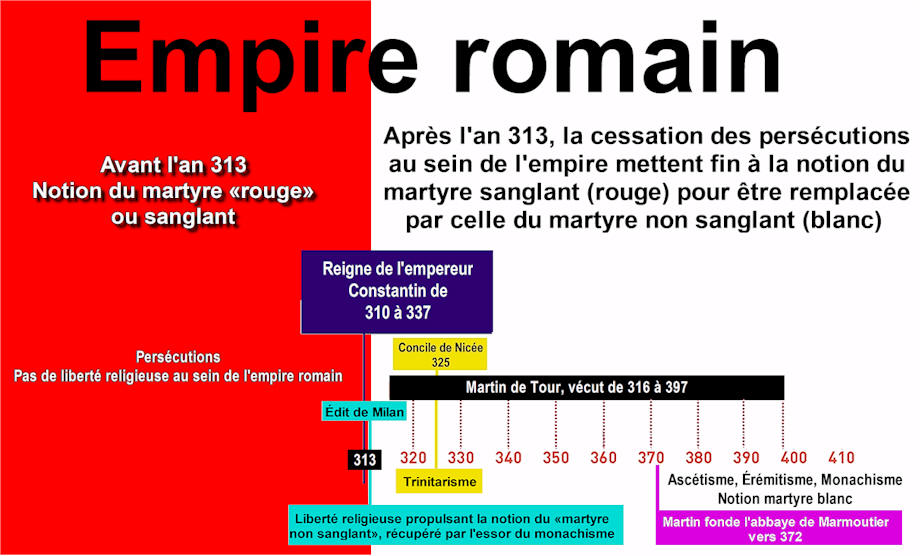 Empire romain

Avant l'an 313
Notion du martyre «rouge»
ou sanglant

Après l'an 313, la cessation des persécutions au sein de l'empire mettent fin à la notion du martyre sanglant (rouge) pour être remplacée par celle du martyre non sanglant (blanc)

Reigne de l'empereur Constantin de 310 à 337

Persécutions
Pas de liberté religieuse au sein de l'empire romain

Concile de Nicée
325

Martin de Tour, vécut de 316 à 397

Édit de Milan

313 320 330 340 350 360 370 380 390 400 410

Trinitarisme

Ascétisme, Érémitisme, Monachisme
Notion martyre blanc

Liberté religieuse propulsant la notion du «martyre non sanglant», récupéré par l'essor du monachisme

Martin fonde l'abbaye de Marmoutier vers 372